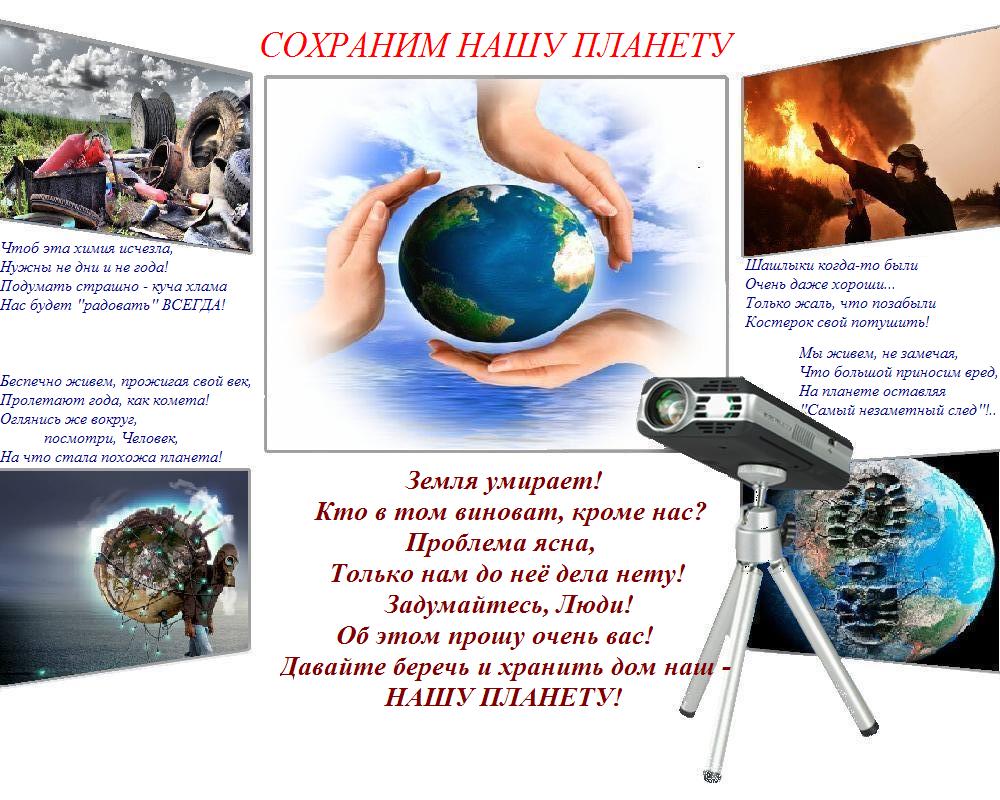 СОХРАНИМ НАШУ ПЛАНЕТУ

Чтоб эта химия исчезла,
Нужны не дни и не года!
Подумать страшно - куча хлама
Нас будет "радовать" ВСЕГДА!

Беспечно живем, прожигая свой век,
Пролетают года, как комета!
Оглянись же вокруг,
посмотри, Человек,
На что стала похожа планета!

Шашлыки когда-то были
Очень даже хороши...
Только жаль, что позабыли
Костерок свой потушить!

Мы живем, не замечая,
Что большой приносим вред,
На планете оставляя
"Самый незаметный след"!..

Земля умирает!
Кто в том виноват, кроме нас?
Проблема ясна,
Только нам до неё дела нету!
Задумайтесь, Люди!
Об этом прошу очень вас!
Давайте беречь и хранить дом наш -
НАШУ ПЛАНЕТУ!